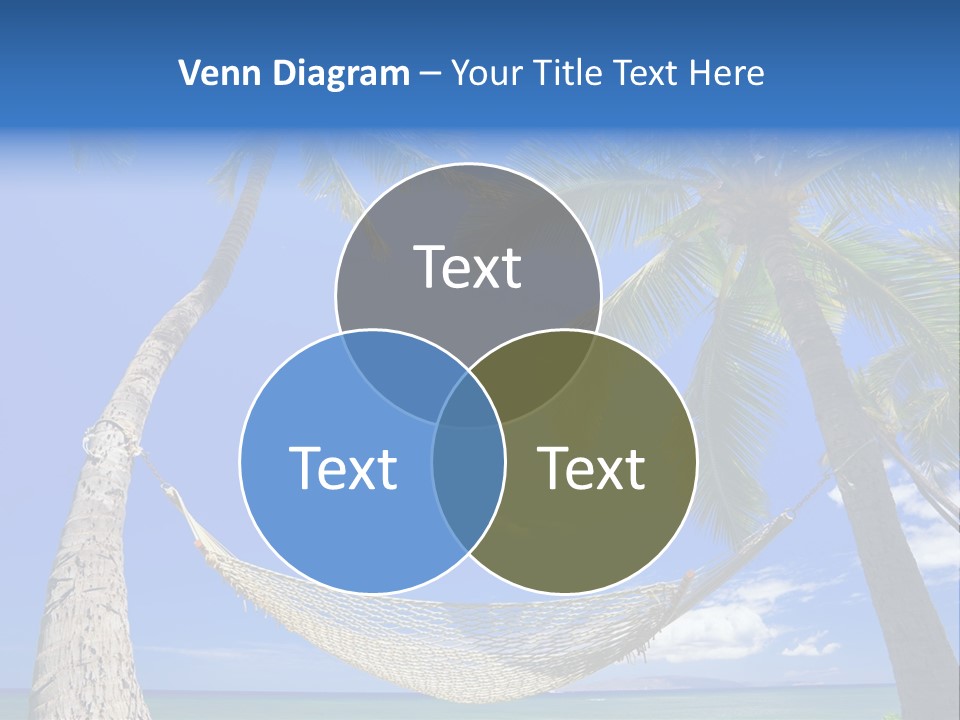 Venn Diagram – Your Title Text Here

Text

Text

Text